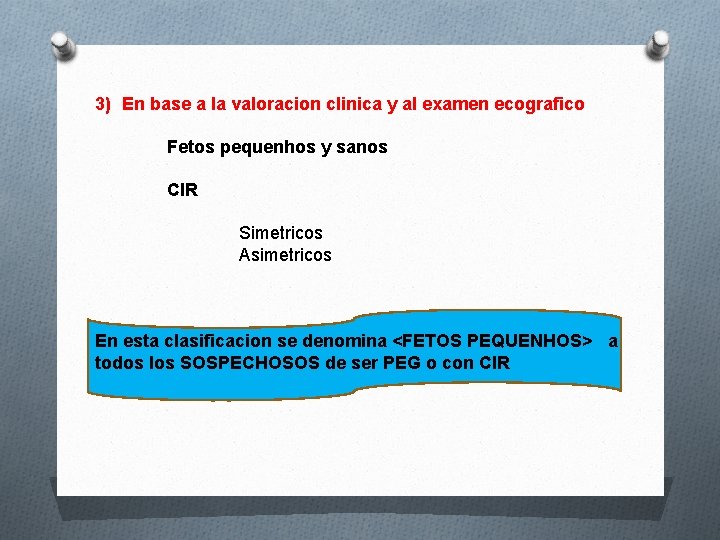 3) En base a la valoracion clinica y al examen ecografico

Fetos pequenhos y sanos

CIR

Simetricos
Asimetricos

En esta clasificacion se denomina <FETOS PEQUENHOS> a todos los SOSPECHOSOS de ser PEG o con CIR